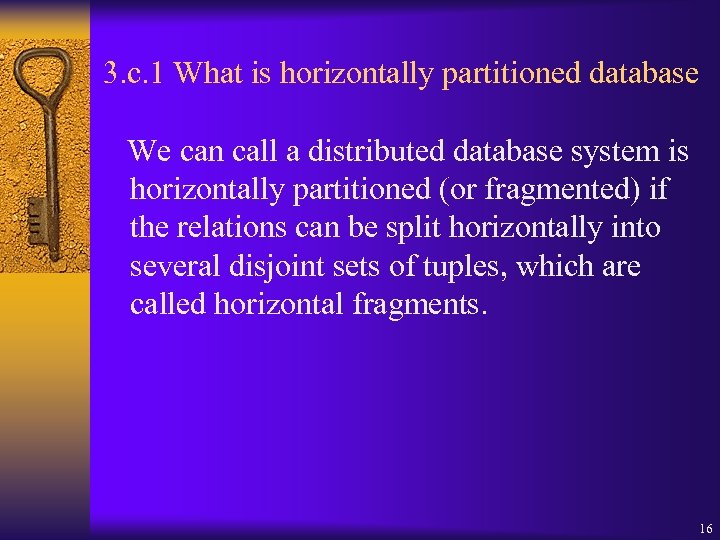 3.c.1 What is horizontally partitioned database

We can call a distributed database system is horizontally partitioned (or fragmented) if the relations can be split horizontally into several disjoint sets of tuples, which are called horizontal fragments.

16